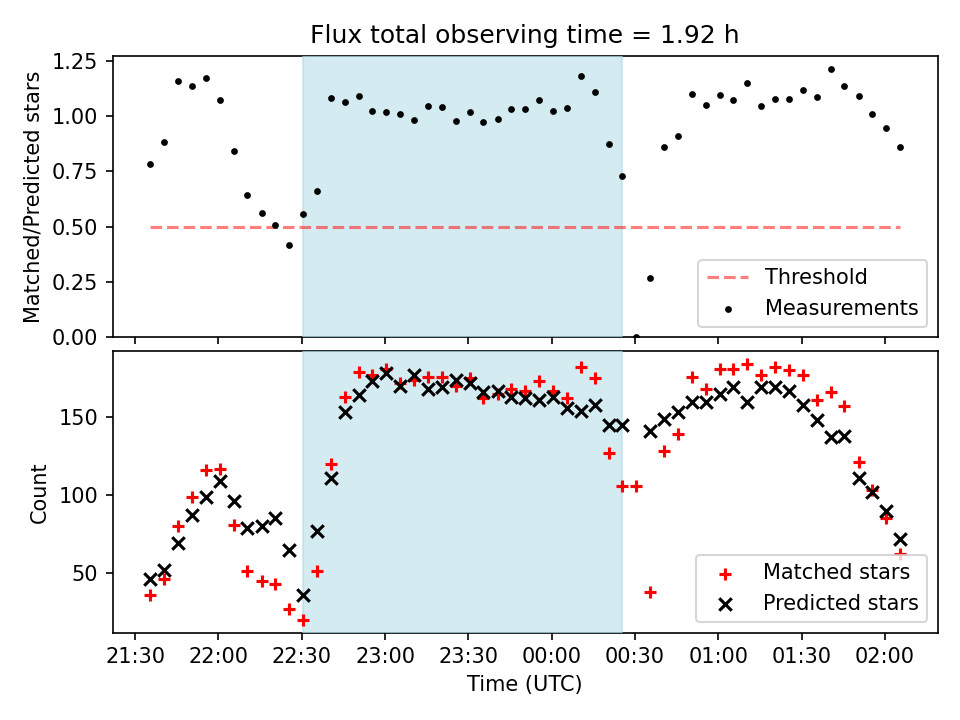 Flux total observing time = 1.92 h

Matched/Predicted stars

1.25
1.00
0.75
0.50
0.25
0.00

Threshold
Measurements

Count

150
100
50

Matched stars
Predicted stars

21:30 22:00 22:30 23:00 23:30 00:00 00:30 01:00 01:30 02:00

Time (UTC)